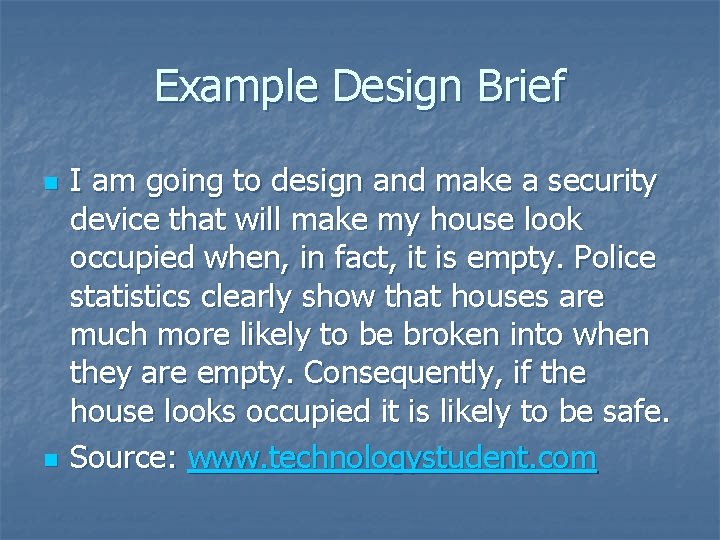 Example Design Brief

I am going to design and make a security device that will make my house look occupied when, in fact, it is empty. Police statistics clearly show that houses are much more likely to be broken into when they are empty. Consequently, if the house looks occupied it is likely to be safe.

Source: www.technologystudent.com